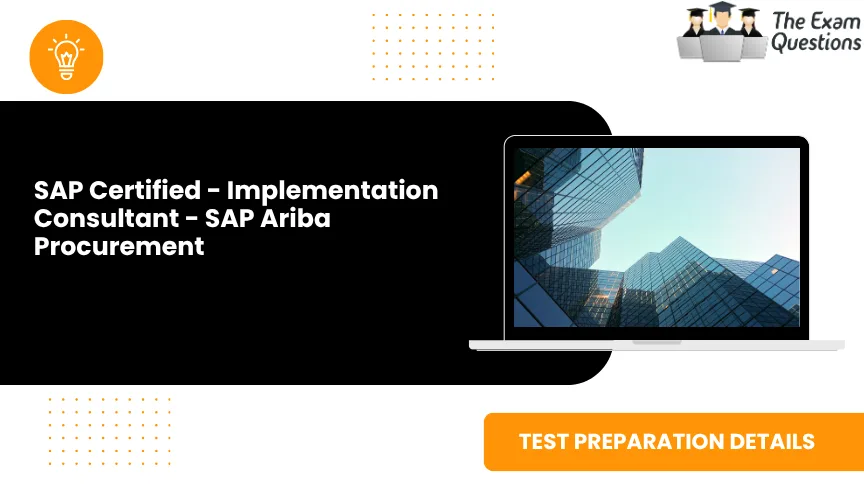 The Exam Questions

SAP Certified - Implementation Consultant - SAP Ariba Procurement

TEST PREPARATION DETAILS